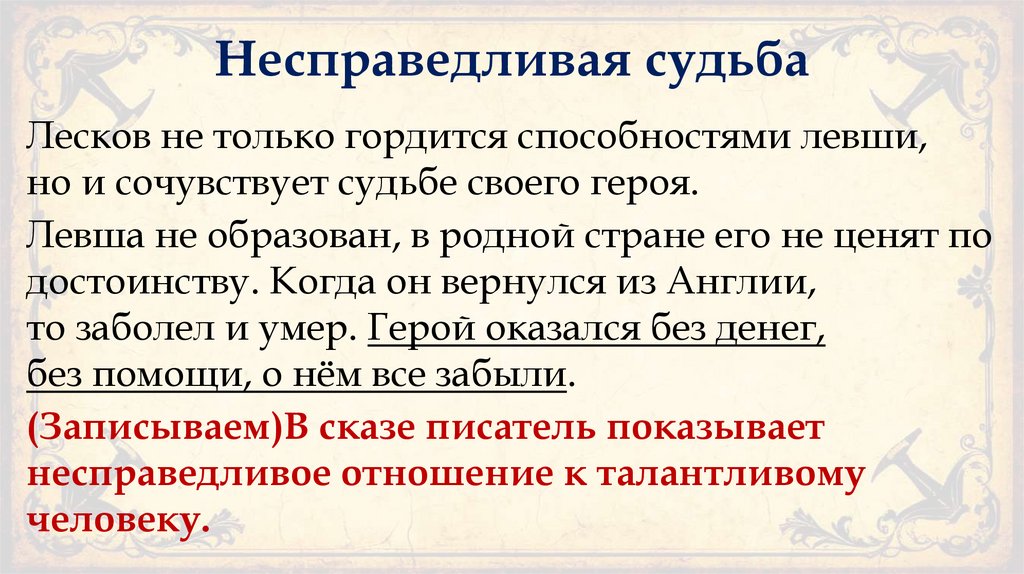 Несправедливая судьба

Лесков не только гордится способностями левши, но и сочувствует судьбе своего героя.

Левша не образован, в родной стране его не ценят по достоинству. Когда он вернулся из Англии, то заболел и умер. Герой оказался без денег, без помощи, о нём все забыли.

(Записываем)В сказе писатель показывает несправедливое отношение к талантливому человеку.